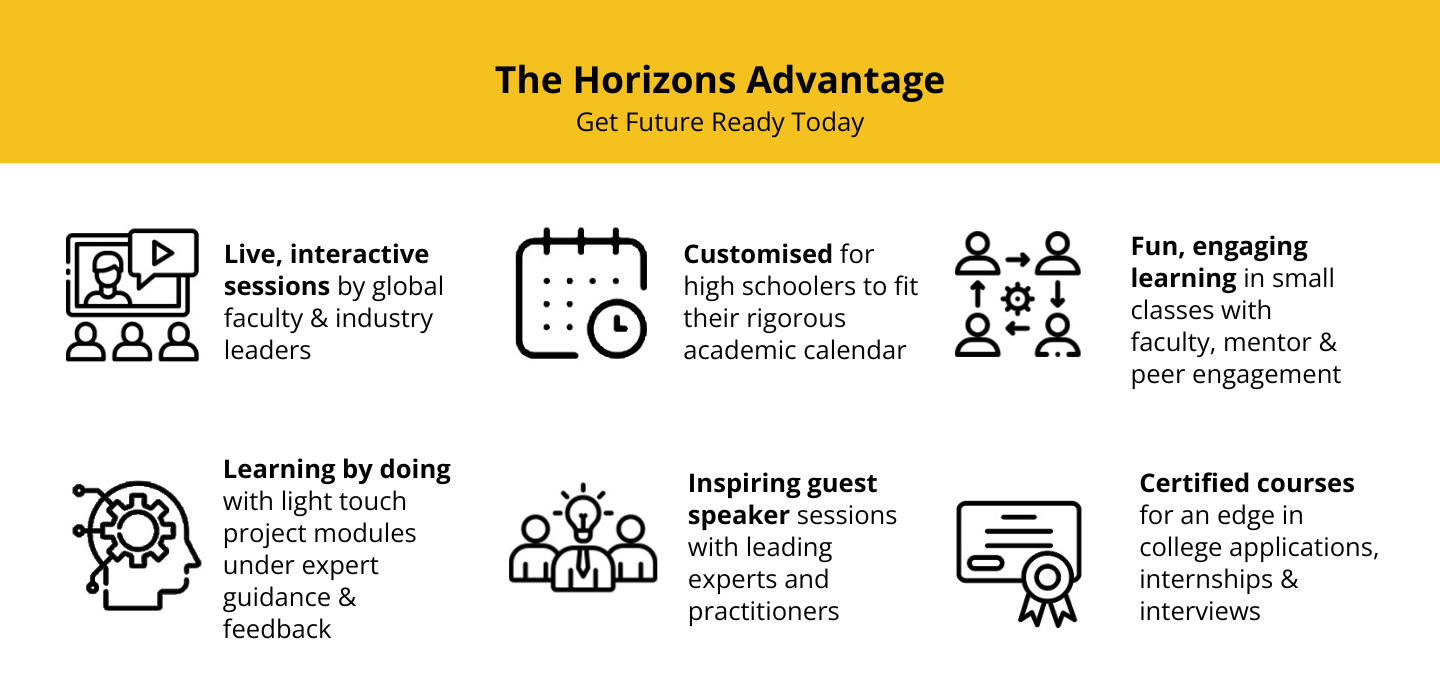 The Horizons Advantage
Get Future Ready Today

Live, interactive sessions by global faculty & industry leaders

Customised for high schoolers to fit their rigorous academic calendar

Fun, engaging learning in small classes with faculty, mentor & peer engagement

Learning by doing with light touch project modules under expert guidance & feedback

Inspiring guest speaker sessions with leading experts and practitioners

Certified courses for an edge in college applications, internships & interviews